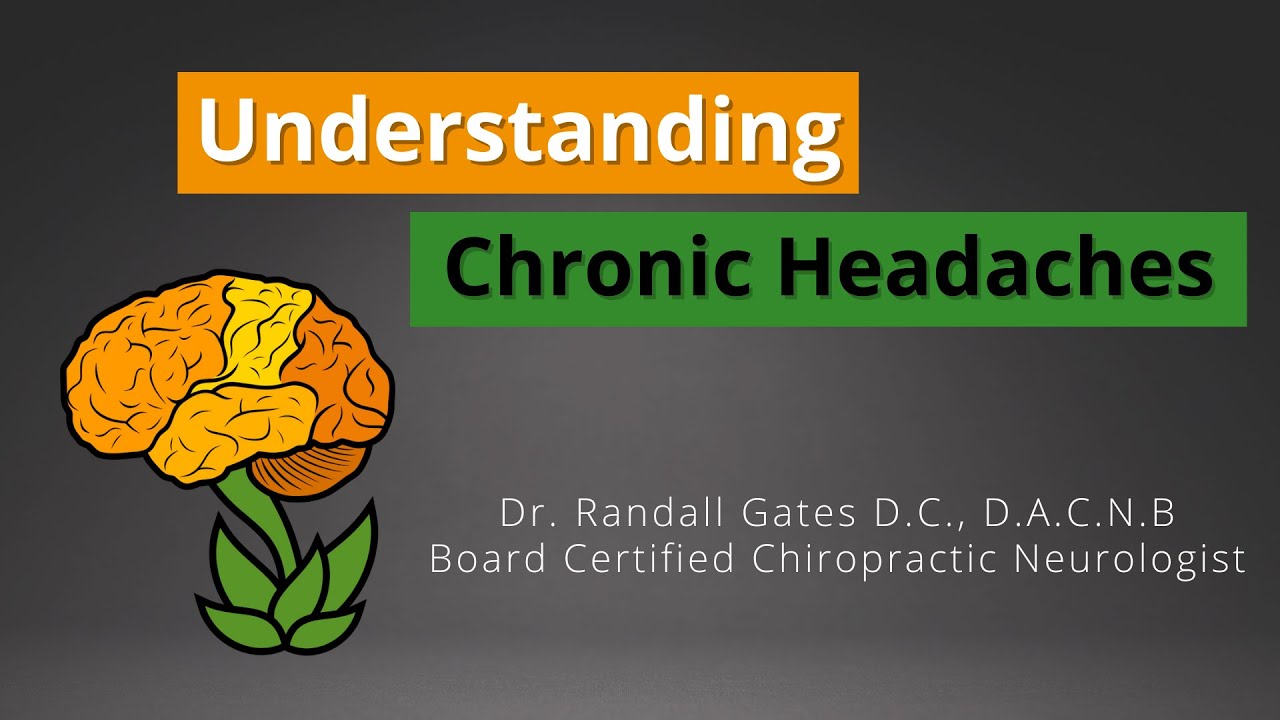 Understanding

Chronic Headaches

Dr. Randall Gates D.C., D.A.C.N.B
Board Certified Chiropractic Neurologist